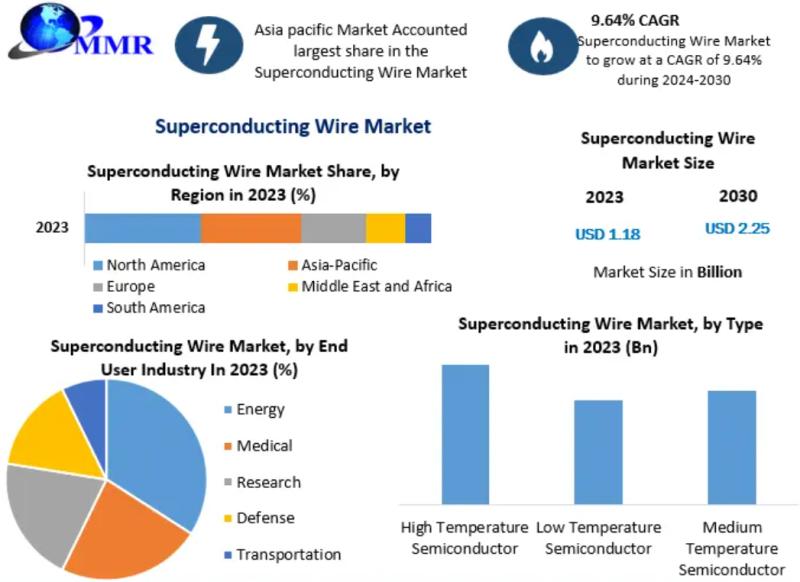 MMR

Asia pacific Market Accounted largest share in the Superconducting Wire Market

9.64% CAGR
Superconducting Wire Market to grow at a CAGR of 9.64% during 2024-2030

Superconducting Wire Market

Superconducting Wire Market Share, by Region in 2023 (%)

2023

North America
Asia-Pacific
Europe
Middle East and Africa
South America

Superconducting Wire Market Size

2023
USD 1.18

2030
USD 2.25

Market Size in Billion

Superconducting Wire Market, by End User Industry In 2023 (%)

Energy
Medical
Research
Defense
Transportation

Superconducting Wire Market, by Type in 2023 (Bn)

High Temperature Semiconductor
Low Temperature Semiconductor
Medium Temperature Semiconductor